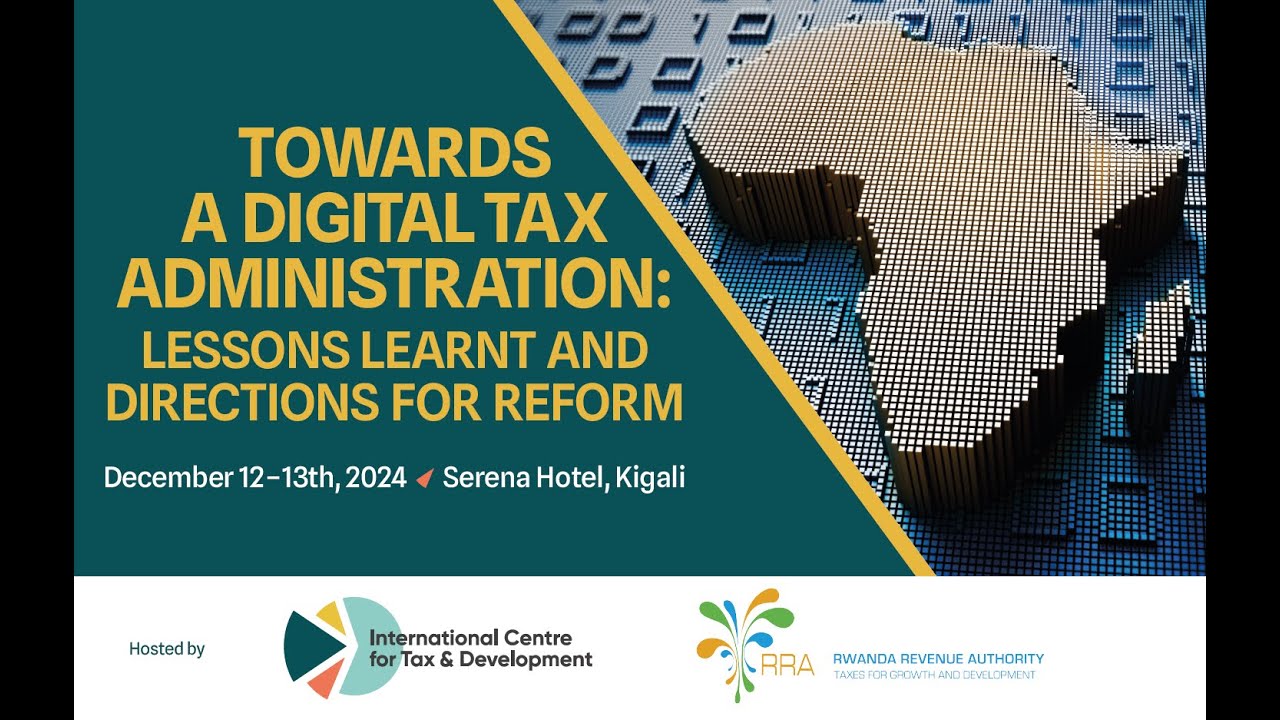 TOWARDS A DIGITAL TAX ADMINISTRATION: LESSONS LEARNT AND DIRECTIONS FOR REFORM

December 12–13th, 2024 Serena Hotel, Kigali

Hosted by

International Centre for Tax & Development

RRA

RWANDA REVENUE AUTHORITY
TAXES FOR GROWTH AND DEVELOPMENT